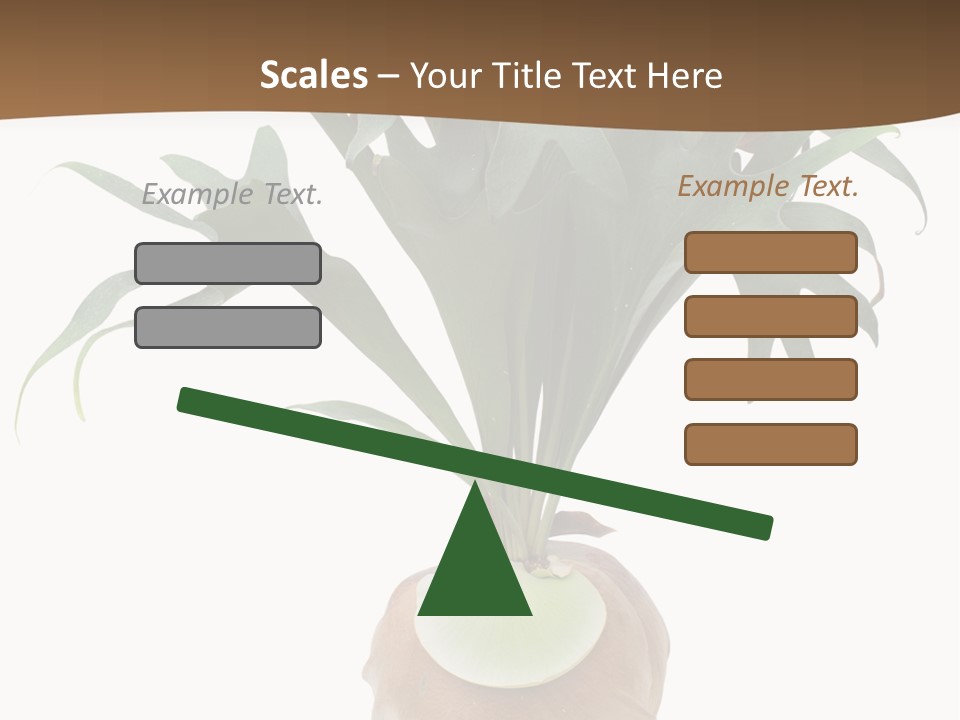 Scales – Your Title Text Here

Example Text.

Example Text.